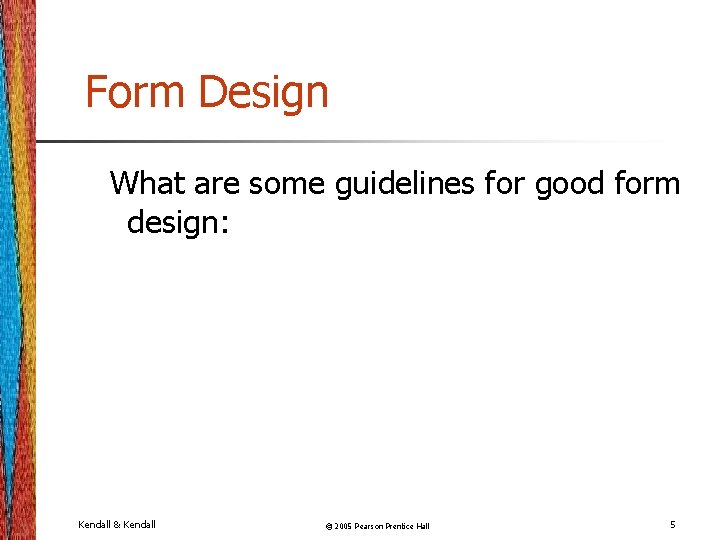 Form Design

What are some guidelines for good form design:

Kendall & Kendall

© 2005 Pearson Prentice Hall

5